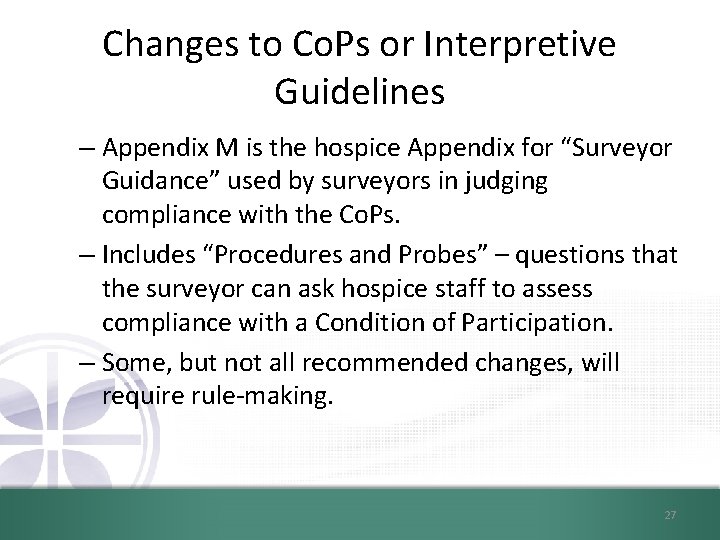 Changes to CoPs or Interpretive Guidelines

– Appendix M is the hospice Appendix for “Surveyor Guidance” used by surveyors in judging compliance with the CoPs.

– Includes “Procedures and Probes” – questions that the surveyor can ask hospice staff to assess compliance with a Condition of Participation.

– Some, but not all recommended changes, will require rule-making.

27